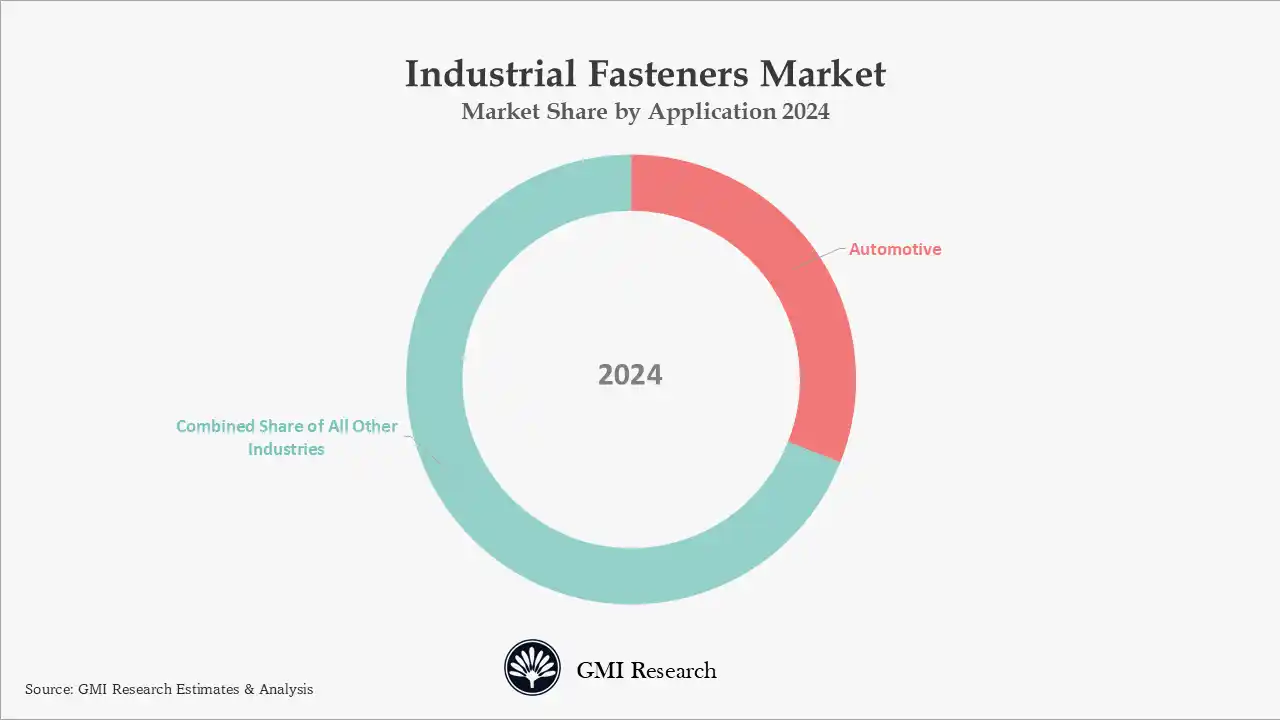 Industrial Fasteners Market
Market Share by Application 2024

Automotive

2024

Combined Share of All Other Industries

GMI Research

Source: GMI Research Estimates & Analysis